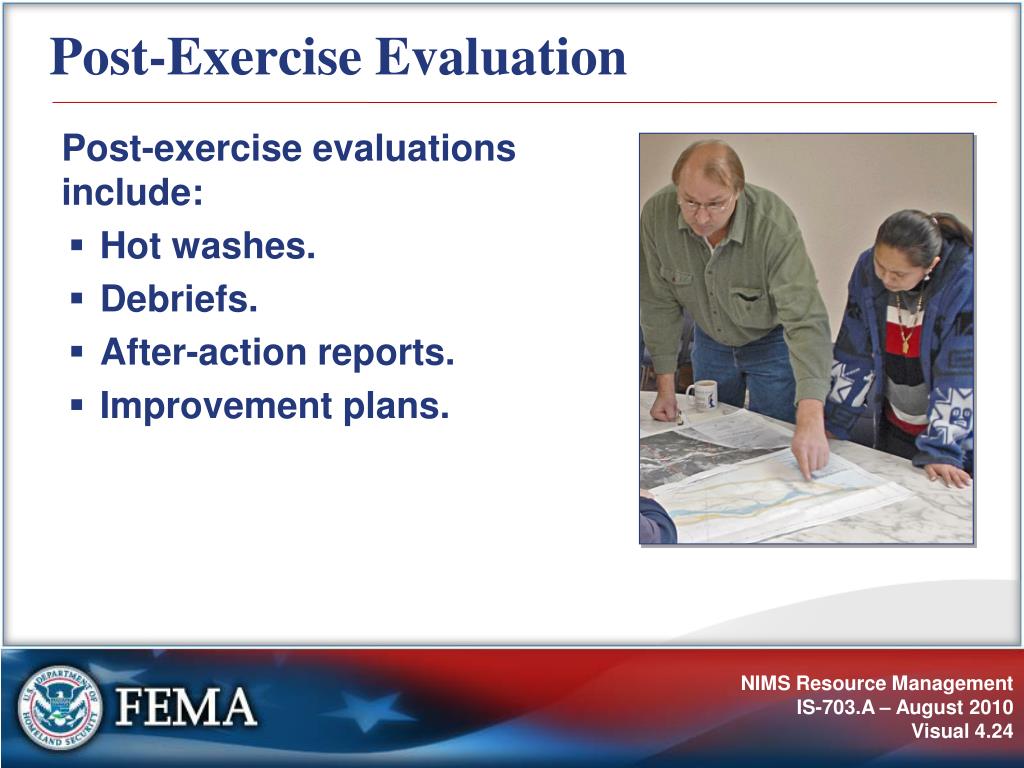 Post-Exercise Evaluation

Post-exercise evaluations include:
▪ Hot washes.
▪ Debriefs.
▪ After-action reports.
▪ Improvement plans.

U.S. DEPARTMENT OF HOMELAND SECURITY

FEMA

NIMS Resource Management
IS-703.A – August 2010
Visual 4.24